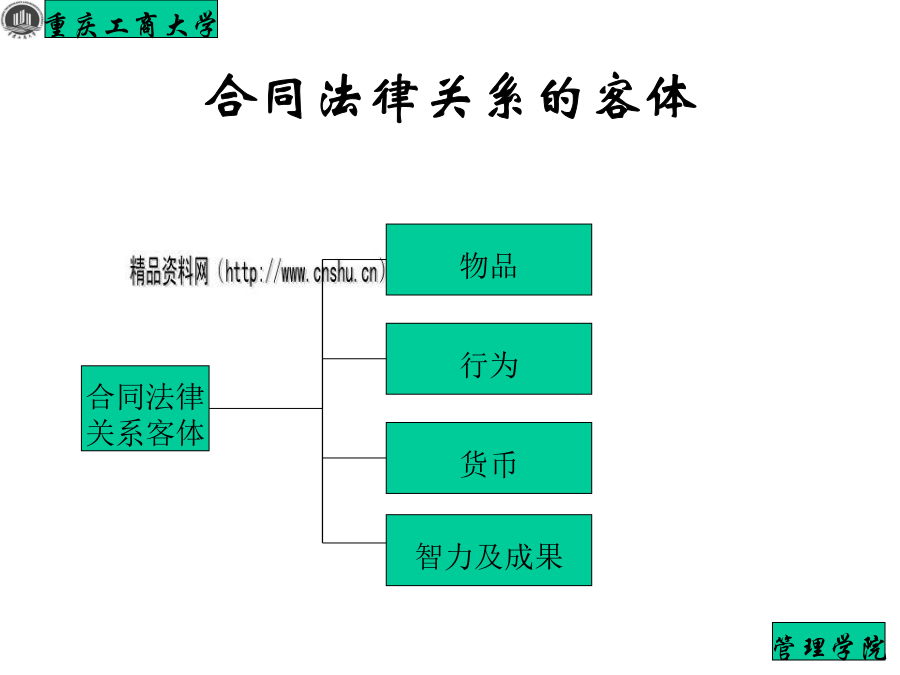 重庆工商大学

合同法律关系的客体

精品资料网（http://www.cnshu.cn）

合同法律关系客体

物品

行为

货币

智力及成果

管理学院